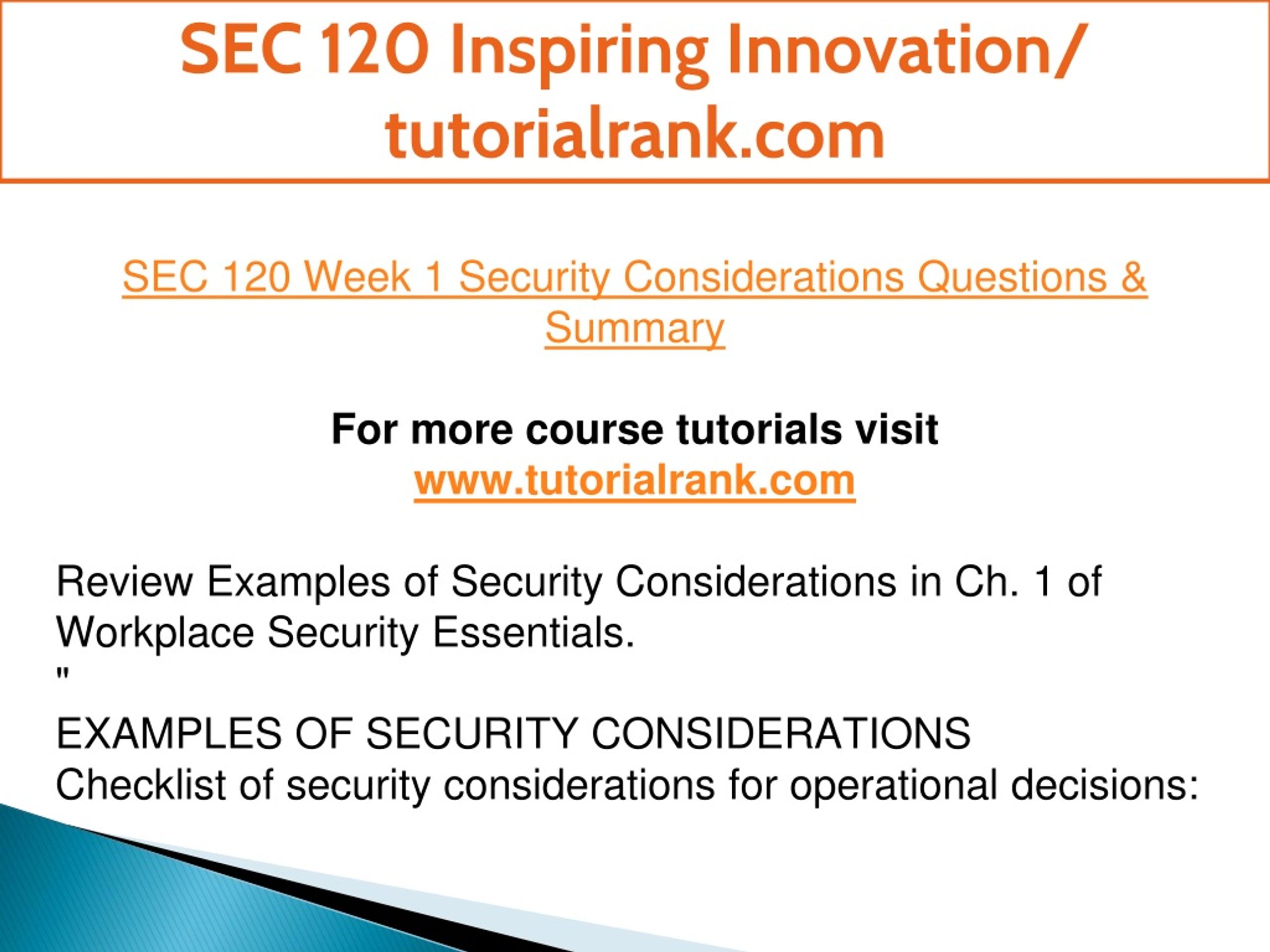 SEC 120 Inspiring Innovation/ tutorialrank.com

SEC 120 Week 1 Security Considerations Questions & Summary

For more course tutorials visit
www.tutorialrank.com

Review Examples of Security Considerations in Ch. 1 of Workplace Security Essentials.
"
EXAMPLES OF SECURITY CONSIDERATIONS
Checklist of security considerations for operational decisions: